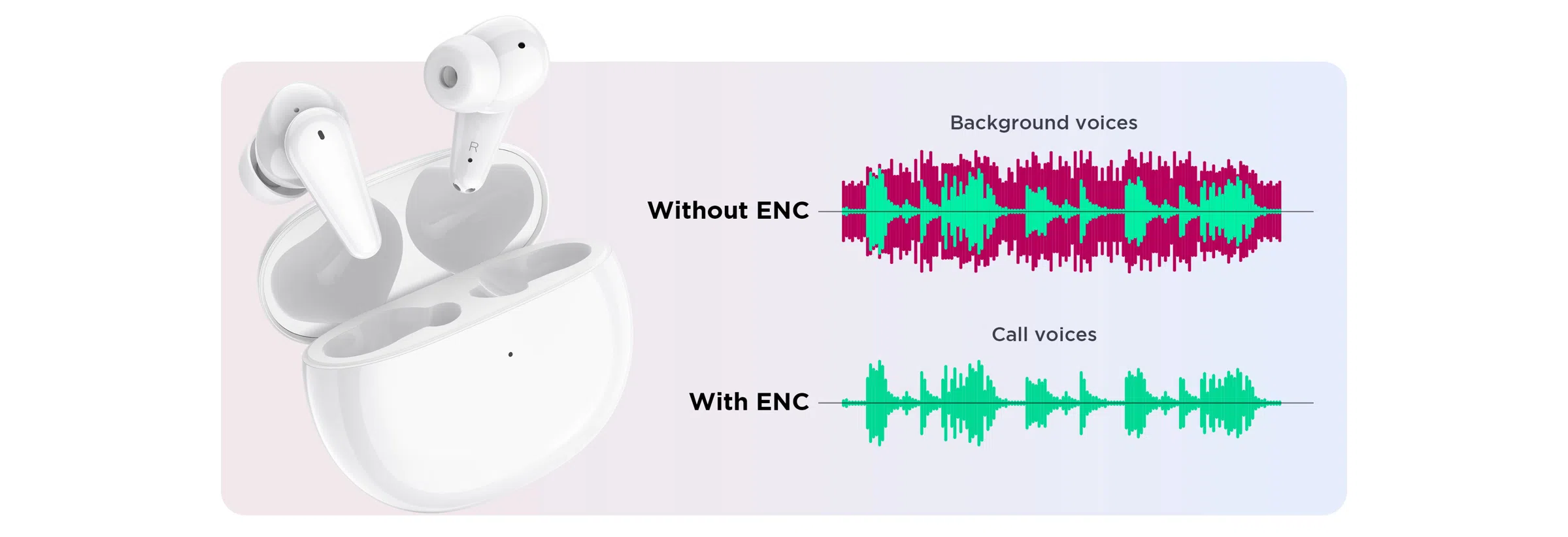 R

Background voices

Without ENC

Call voices

With ENC